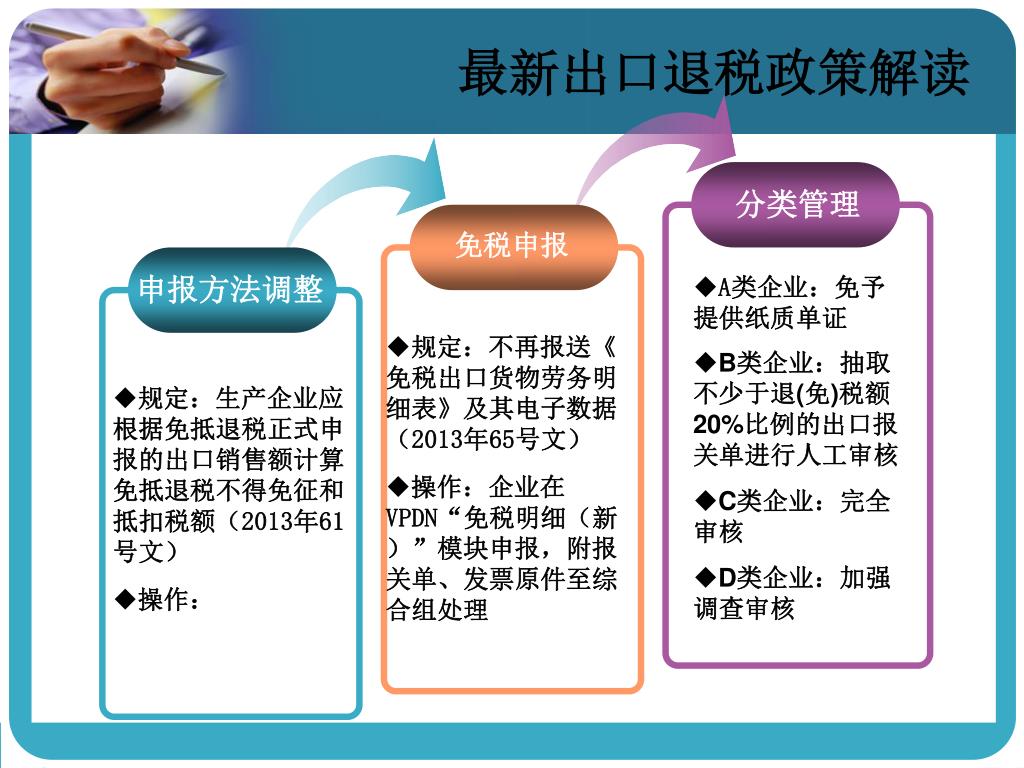 最新出口退税政策解读

申报方法调整

◆规定：生产企业应根据免抵退税正式申报的出口销售额计算免抵退税不得免征和抵扣税额（2013年61号文）

◆操作：

免税申报

◆规定：不再报送《免税出口货物劳务明细表》及其电子数据（2013年65号文）

◆操作：企业在VPDN“免税明细（新）”模块申报，附报关单、发票原件至综合组处理

分类管理

◆A类企业：免予提供纸质单证

◆B类企业：抽取不少于退(免)税额20%比例的出口报关单进行人工审核

◆C类企业：完全审核

◆D类企业：加强调查审核